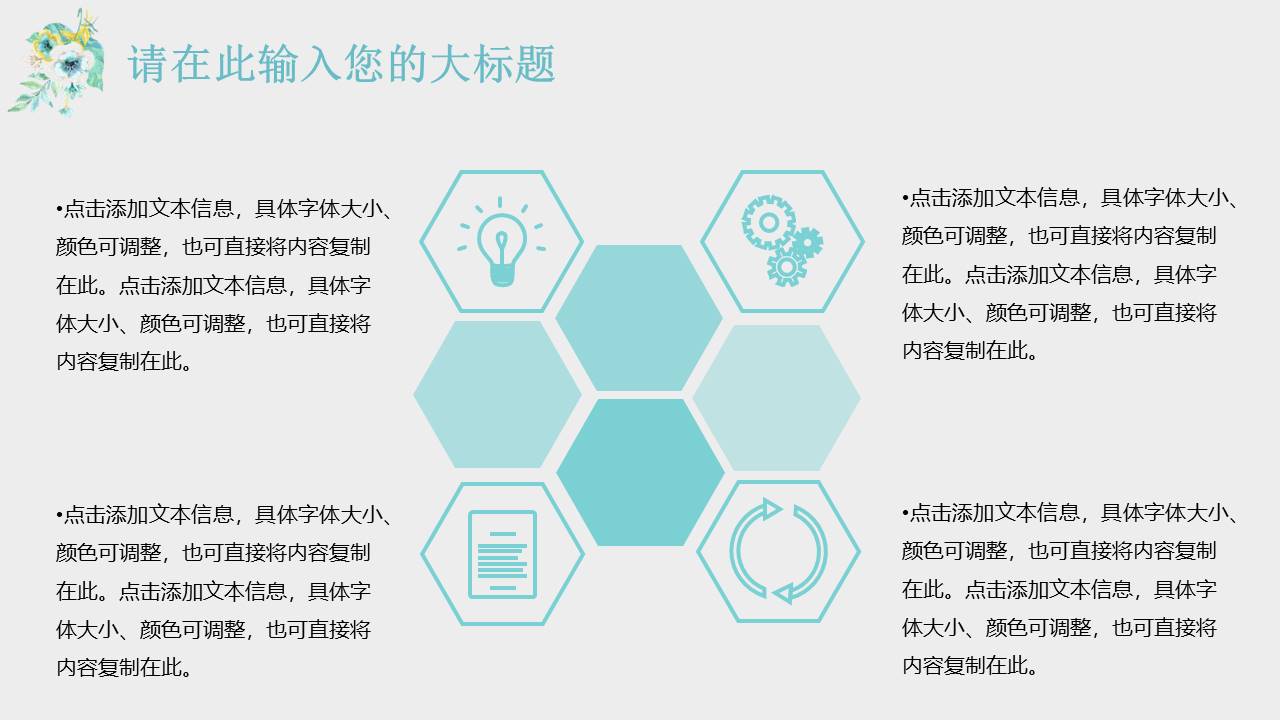 请在此输入您的大标题

•点击添加文本信息，具体字体大小、颜色可调整，也可直接将内容复制在此。点击添加文本信息，具体字体大小、颜色可调整，也可直接将内容复制在此。

•点击添加文本信息，具体字体大小、颜色可调整，也可直接将内容复制在此。点击添加文本信息，具体字体大小、颜色可调整，也可直接将内容复制在此。

•点击添加文本信息，具体字体大小、颜色可调整，也可直接将内容复制在此。点击添加文本信息，具体字体大小、颜色可调整，也可直接将内容复制在此。

•点击添加文本信息，具体字体大小、颜色可调整，也可直接将内容复制在此。点击添加文本信息，具体字体大小、颜色可调整，也可直接将内容复制在此。